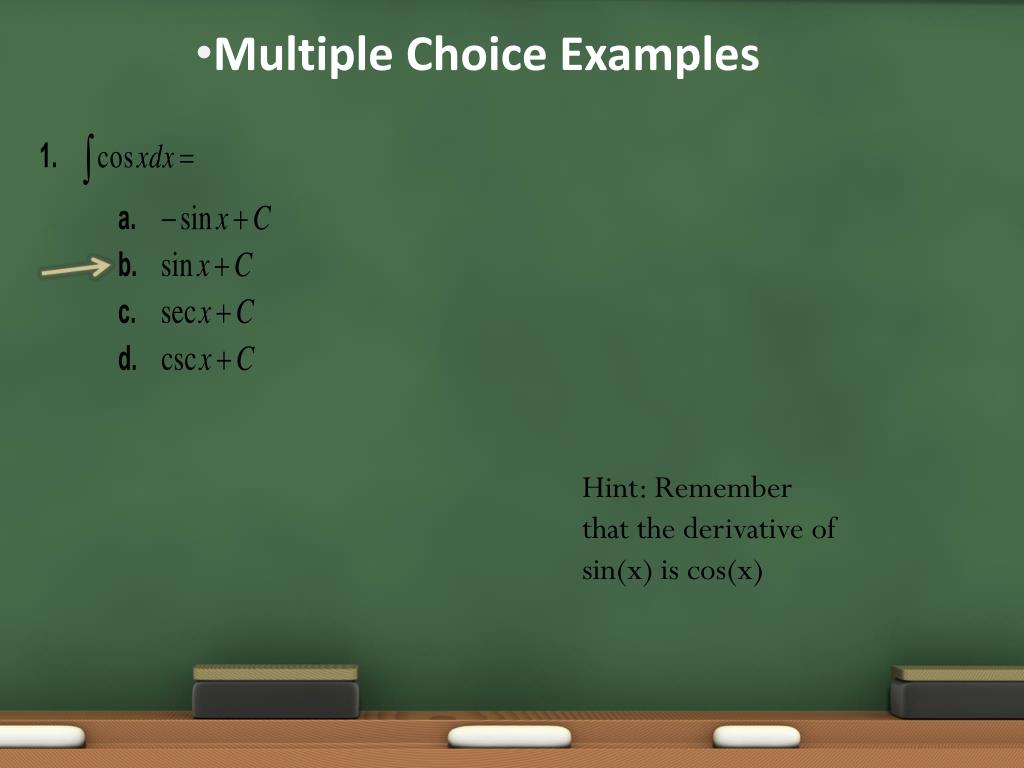 •Multiple Choice Examples

1. $\int \cos x dx =$

a. $-\sin x + C$
b. $\sin x + C$
c. $\sec x + C$
d. $\csc x + C$

Hint: Remember that the derivative of sin(x) is cos(x)